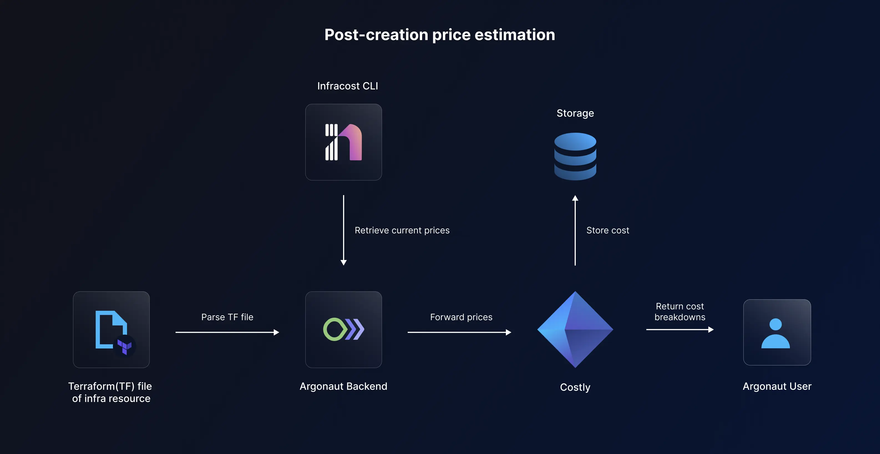 Post-creation price estimation

Infracost CLI

Storage

Retrieve current prices

Store cost

Parse TF file

Forward prices

Return cost breakdowns

Terraform(TF) file of infra resource

Argonaut Backend

Costly

Argonaut User